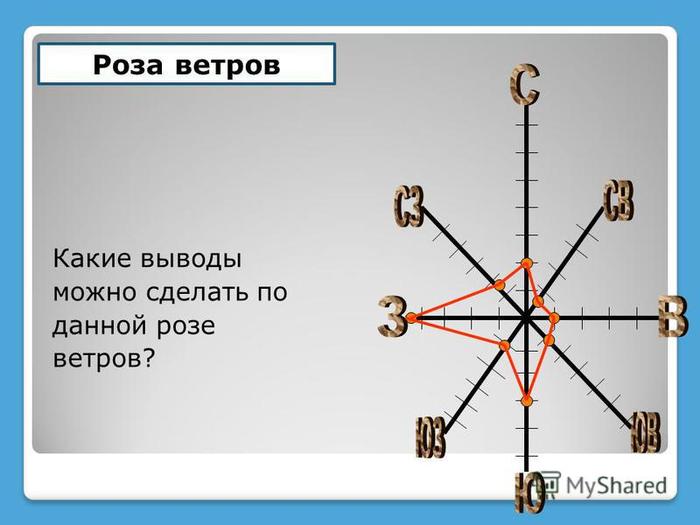 Роза ветров

Какие выводы можно сделать по данной розе ветров?

С
СЗ
СВ
З
В
ЮЗ
ЮВ
Ю

MyShared